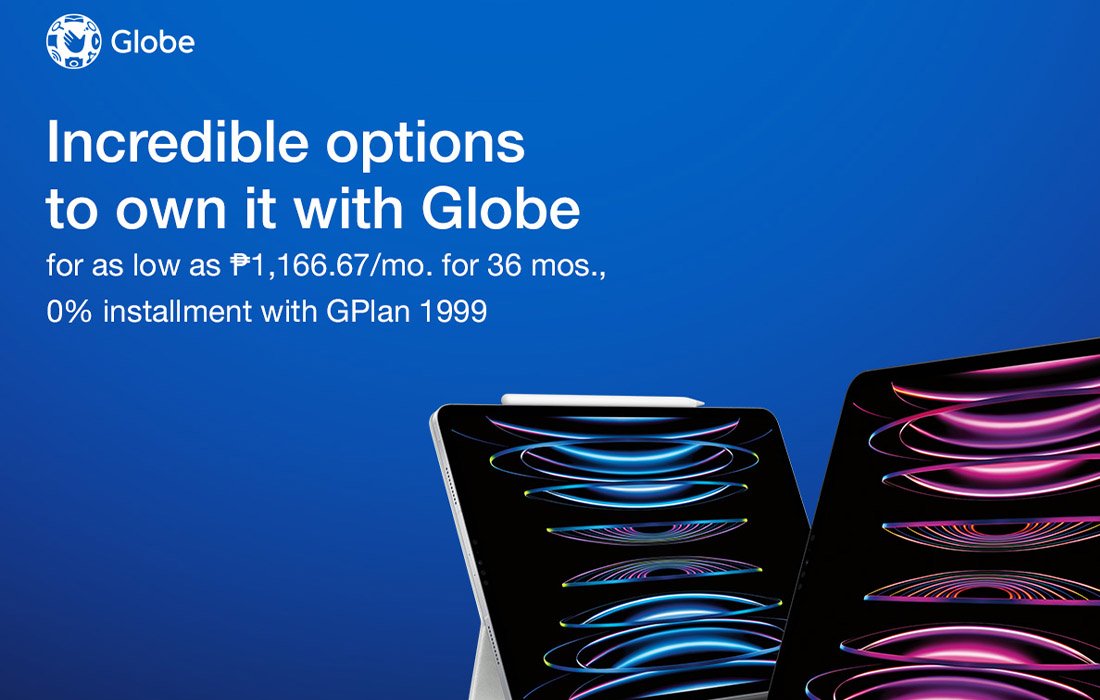 Globe

Incredible options to own it with Globe

for as low as ₱1,166.67/mo. for 36 mos., 0% installment with GPlan 1999